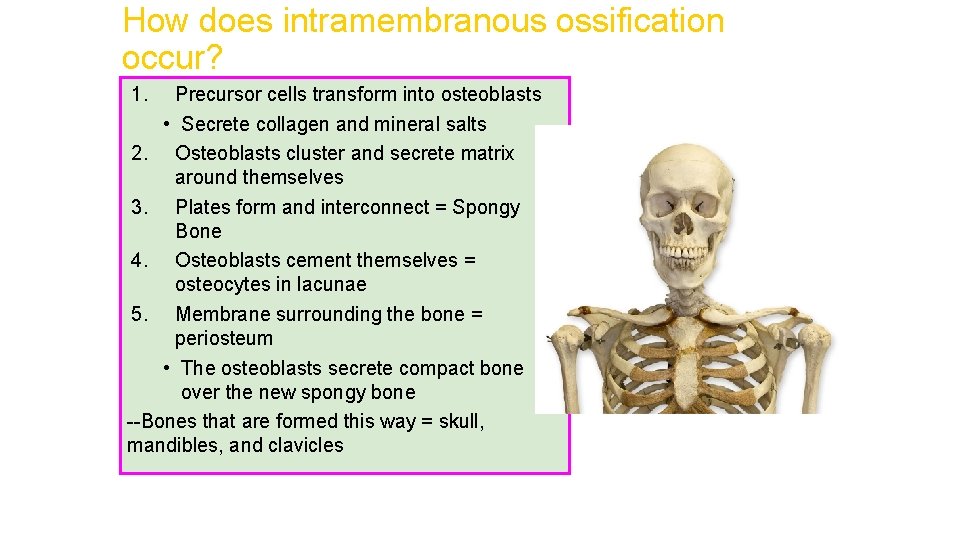 How does intramembranous ossification occur?

1. Precursor cells transform into osteoblasts
• Secrete collagen and mineral salts
2. Osteoblasts cluster and secrete matrix around themselves
3. Plates form and interconnect = Spongy Bone
4. Osteoblasts cement themselves = osteocytes in lacunae
5. Membrane surrounding the bone = periosteum
• The osteoblasts secrete compact bone over the new spongy bone
--Bones that are formed this way = skull, mandibles, and clavicles